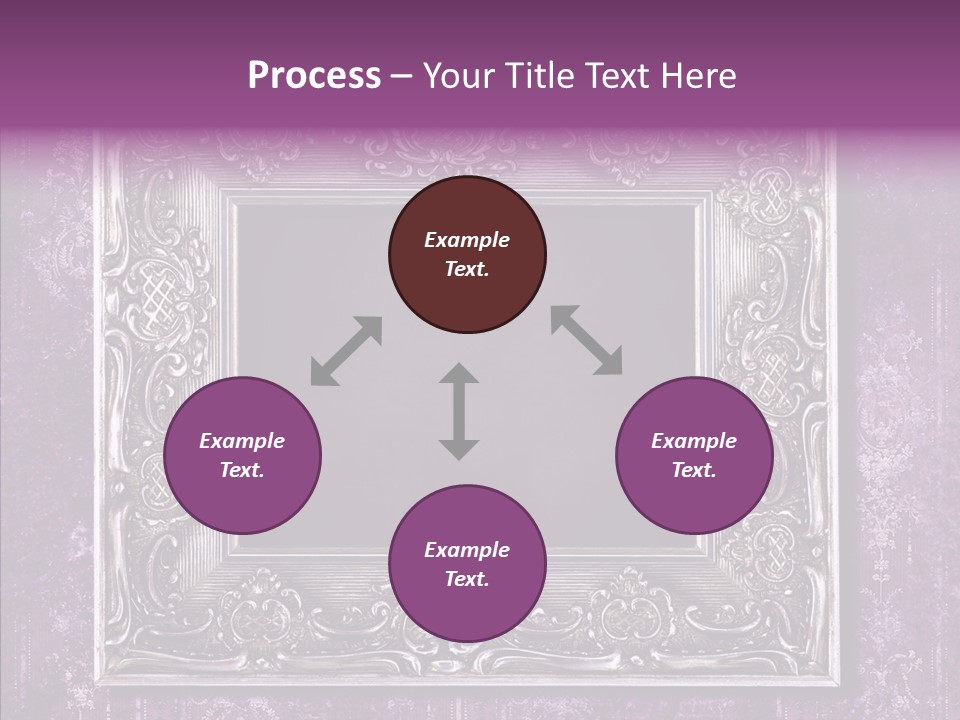 Process – Your Title Text Here

Example Text.

Example Text.

Example Text.

Example Text.